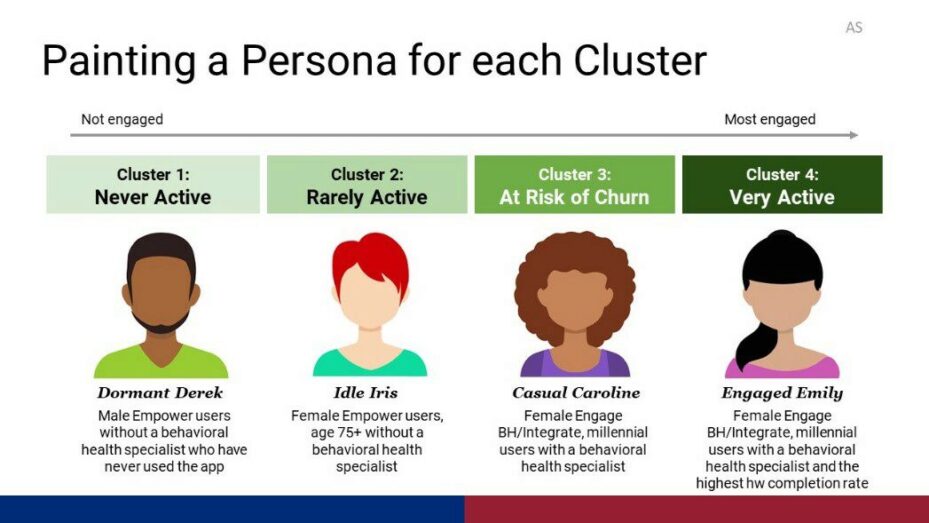 AS

Painting a Persona for each Cluster

Not engaged

Most engaged

Cluster 1:
Never Active

Cluster 2:
Rarely Active

Cluster 3:
At Risk of Churn

Cluster 4:
Very Active

Dormant Derek
Male Empower users without a behavioral health specialist who have never used the app

Idle Iris
Female Empower users, age 75+ without a behavioral health specialist

Casual Caroline
Female Engage BH/Integrate, millennial users with a behavioral health specialist

Engaged Emily
Female Engage BH/Integrate, millennial users with a behavioral health specialist and the highest hw completion rate